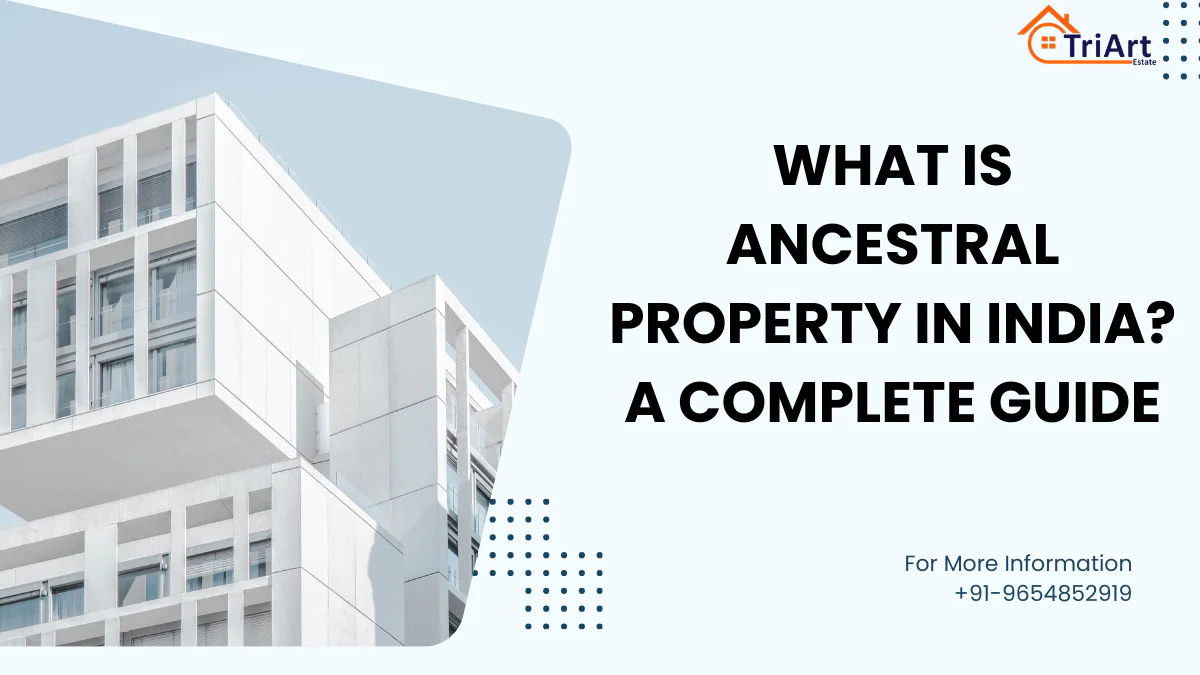 TriArt
Estate

WHAT IS ANCESTRAL PROPERTY IN INDIA? A COMPLETE GUIDE

For More Information
+91-9654852919